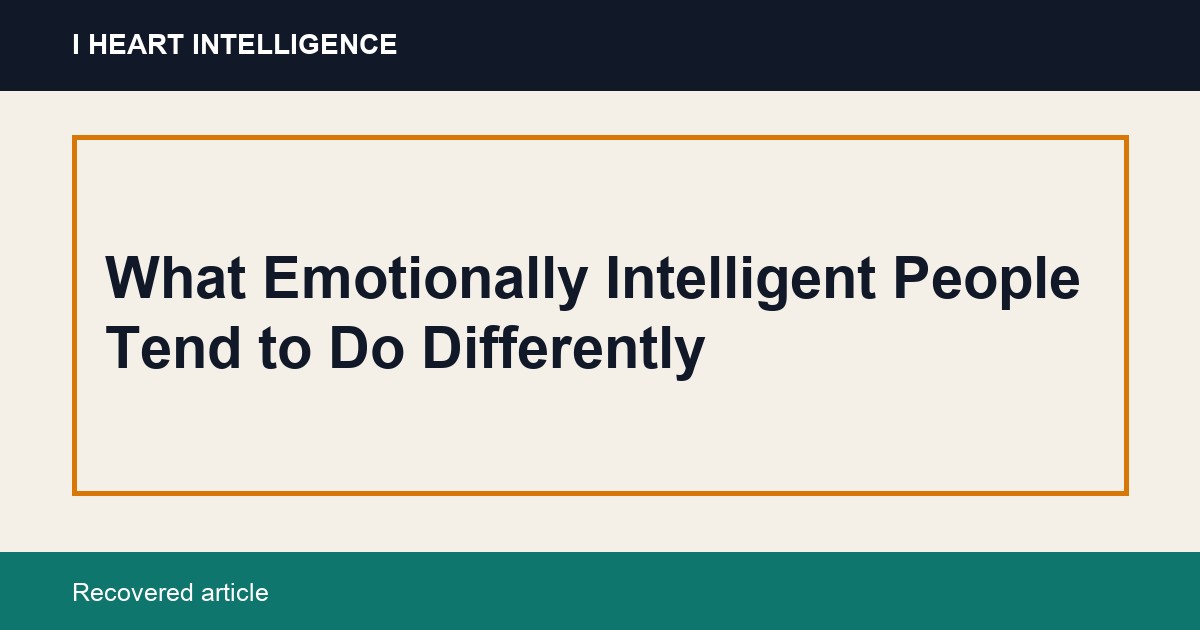 I HEART INTELLIGENCE

What Emotionally Intelligent People Tend to Do Differently

Recovered article